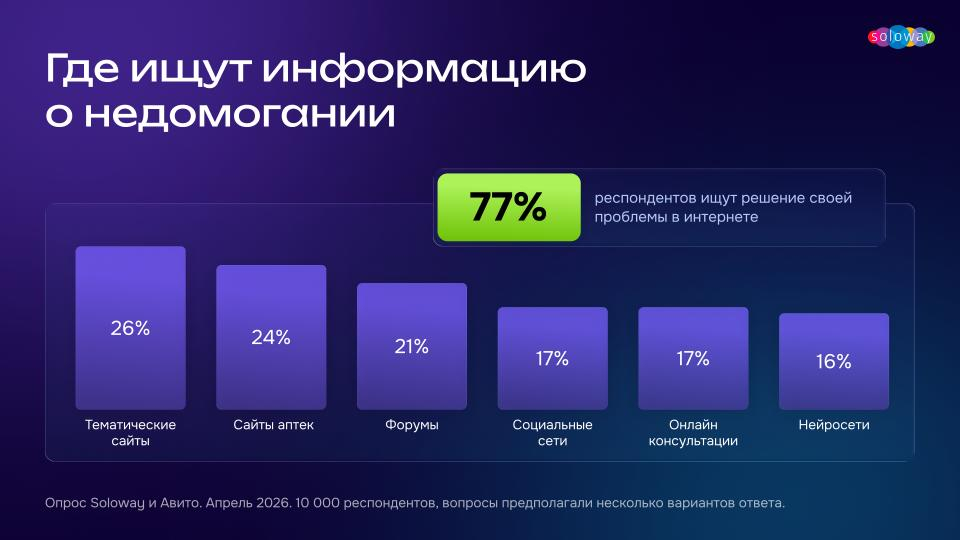 soloway

Где ищут информацию о недомогании

77%

респондентов ищут решение своей проблемы в интернете

26%

Тематические сайты

24%

Сайты аптек

21%

Форумы

17%

Социальные сети

17%

Онлайн консультации

16%

Нейросети

Опрос Soloway и Авито. Апрель 2026. 10 000 респондентов, вопросы предполагали несколько вариантов ответа.